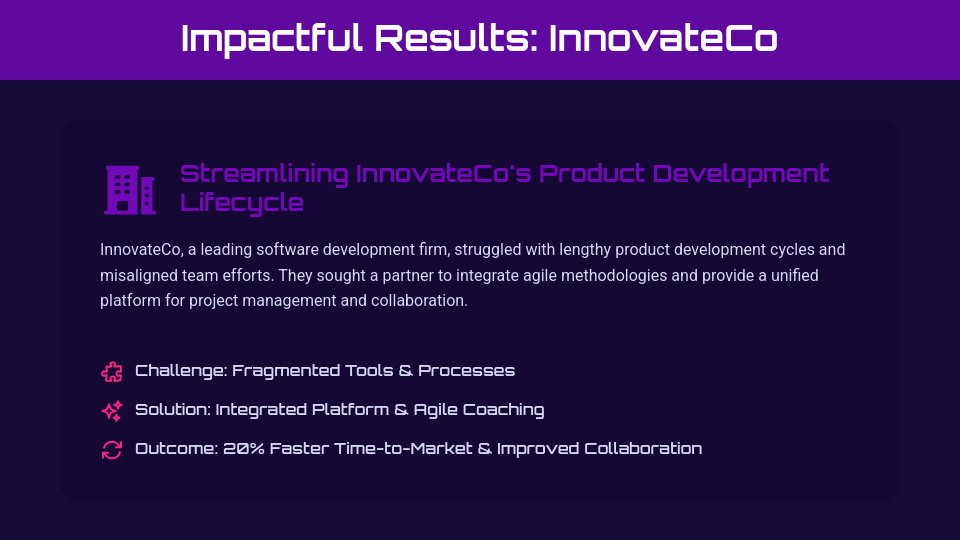 Impactful Results: InnovateCo

Streamlining InnovateCo's Product Development Lifecycle

InnovateCo, a leading software development firm, struggled with lengthy product development cycles and misaligned team efforts. They sought a partner to integrate agile methodologies and provide a unified platform for project management and collaboration.

Challenge: Fragmented Tools & Processes

Solution: Integrated Platform & Agile Coaching

Outcome: 20% Faster Time-to-Market & Improved Collaboration